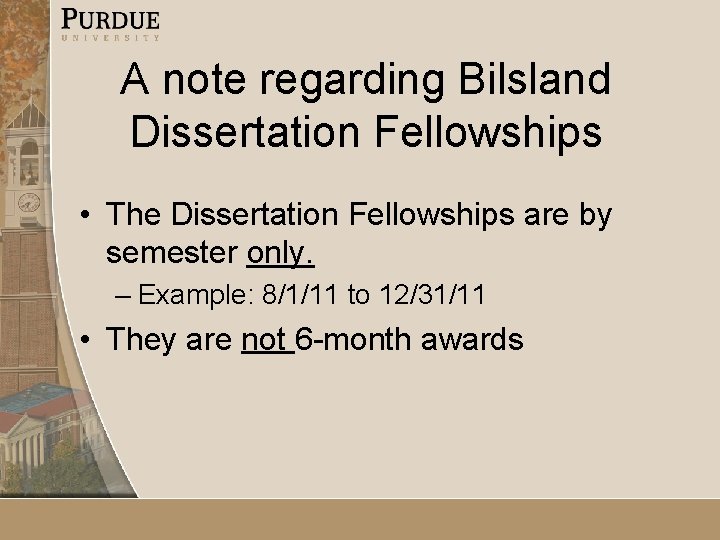 PURDUE
UNIVERSITY

A note regarding Bilsland Dissertation Fellowships

• The Dissertation Fellowships are by semester only.
– Example: 8/1/11 to 12/31/11
• They are not 6-month awards